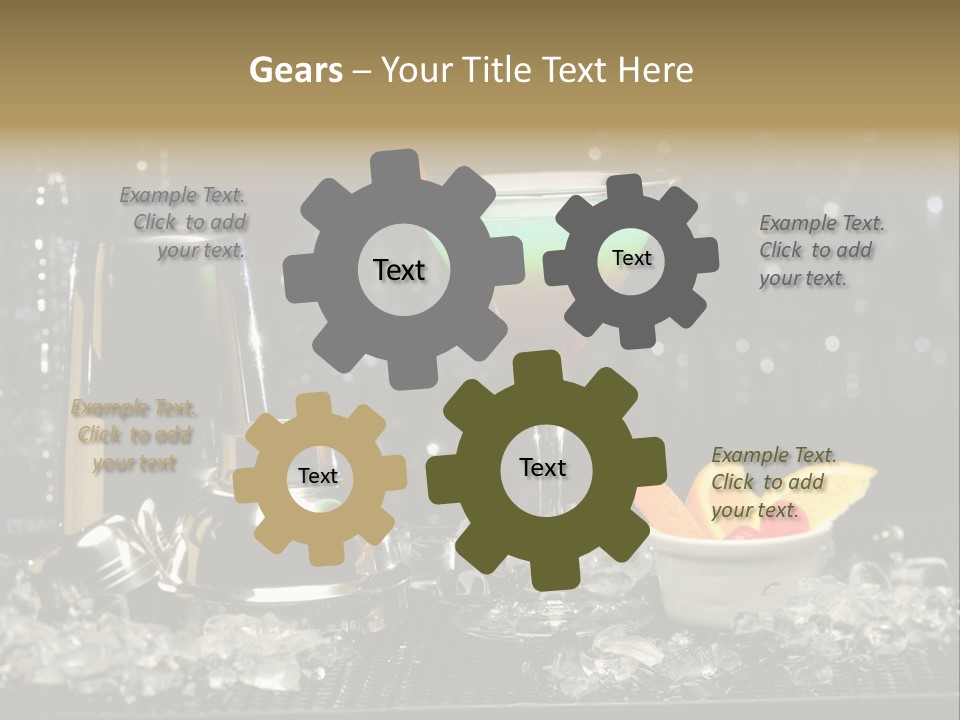 Gears – Your Title Text Here

Example Text. Click to add your text.

Text

Text

Example Text. Click to add your text.

Example Text. Click to add your text

Text

Text

Example Text. Click to add your text.